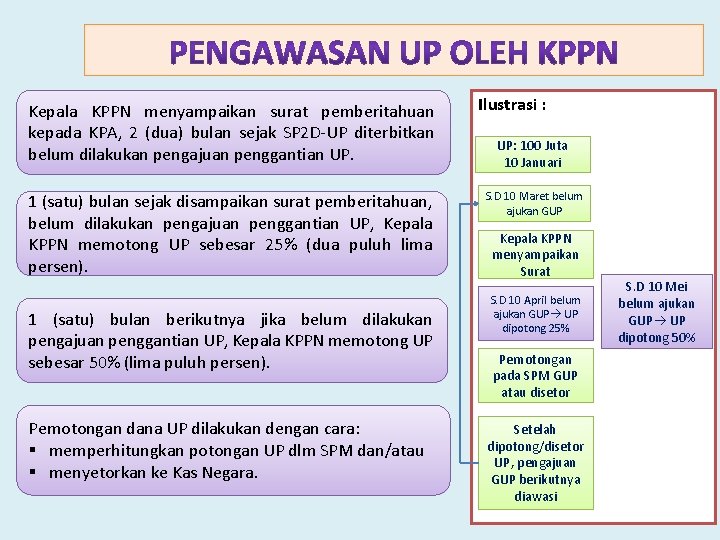 PENGAWASAN UP OLEH KPPN

Kepala KPPN menyampaikan surat pemberitahuan kepada KPA, 2 (dua) bulan sejak SP2D-UP diterbitkan belum dilakukan pengajuan penggantian UP.

1 (satu) bulan sejak disampaikan surat pemberitahuan, belum dilakukan pengajuan penggantian UP, Kepala KPPN memotong UP sebesar 25% (dua puluh lima persen).

1 (satu) bulan berikutnya jika belum dilakukan pengajuan penggantian UP, Kepala KPPN memotong UP sebesar 50% (lima puluh persen).

Pemotongan dana UP dilakukan dengan cara:
▪ memperhitungkan potongan UP dlm SPM dan/atau
▪ menyetorkan ke Kas Negara.

Ilustrasi :

UP: 100 Juta
10 Januari

S.D 10 Maret belum ajukan GUP

Kepala KPPN menyampaikan Surat

S.D 10 April belum ajukan GUP→ UP dipotong 25%

Pemotongan pada SPM GUP atau disetor

Setelah dipotong/disetor UP, pengajuan GUP berikutnya diawasi

S.D 10 Mei belum ajukan GUP→ UP dipotong 50%